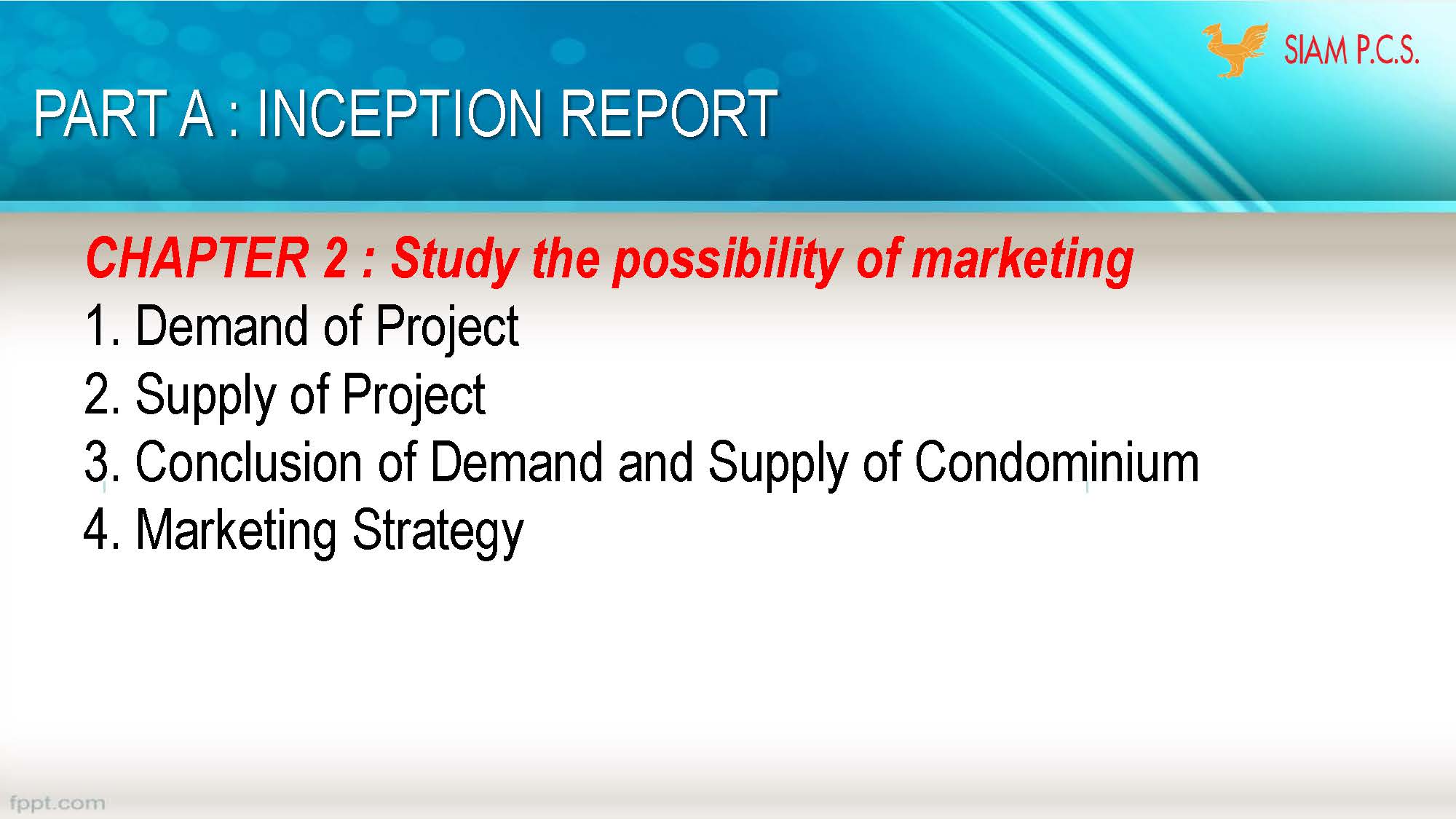 SIAM P.C.S.

PART A : INCEPTION REPORT

CHAPTER 2 : Study the possibility of marketing
1. Demand of Project
2. Supply of Project
3. Conclusion of Demand and Supply of Condominium
4. Marketing Strategy

fppt.com